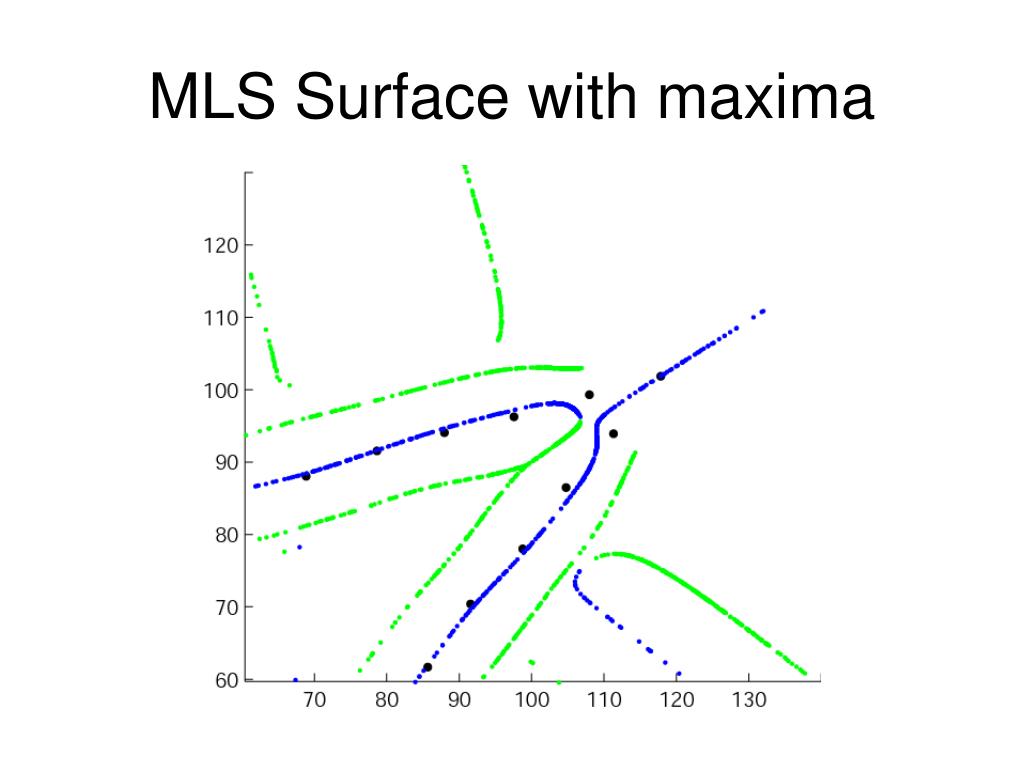 MLS Surface with maxima

120
110
100
90
80
70
60

70 80 90 100 110 120 130